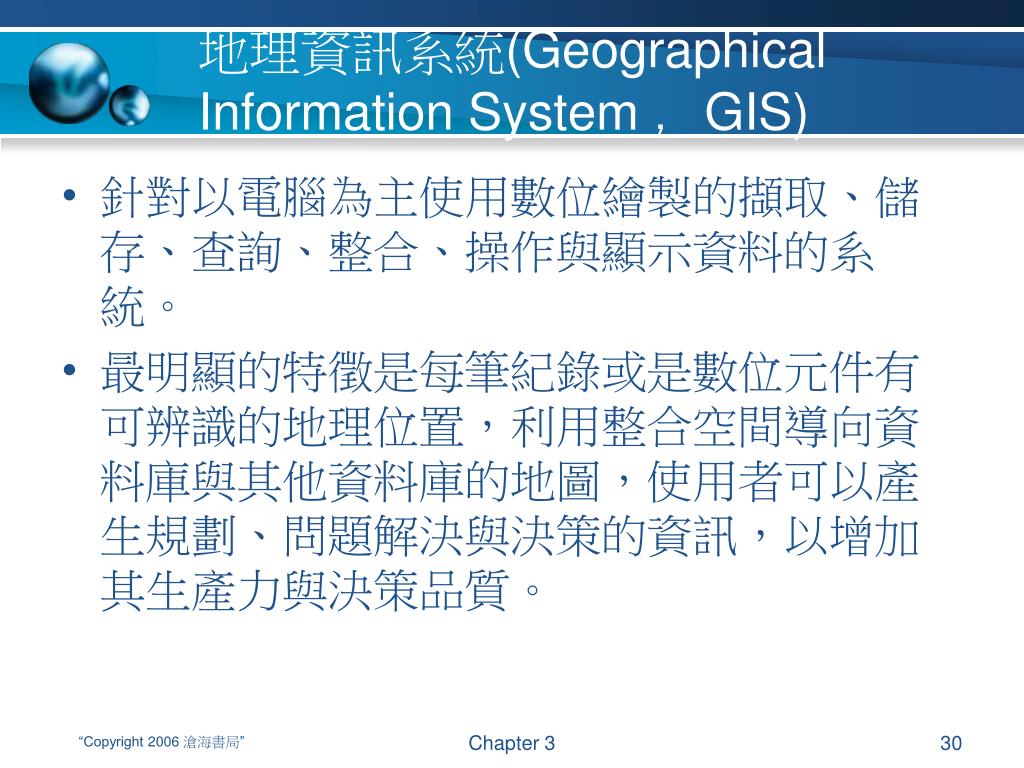 地理資訊系統(Geographical Information System， GIS)

• 針對以電腦為主使用數位繪製的擷取、儲存、查詢、整合、操作與顯示資料的系統。

• 最明顯的特徵是每筆紀錄或是數位元件有可辨識的地理位置，利用整合空間導向資料庫與其他資料庫的地圖，使用者可以產生規劃、問題解決與決策的資訊，以增加其生產力與決策品質。

“Copyright 2006 滄海書局”

Chapter 3

30